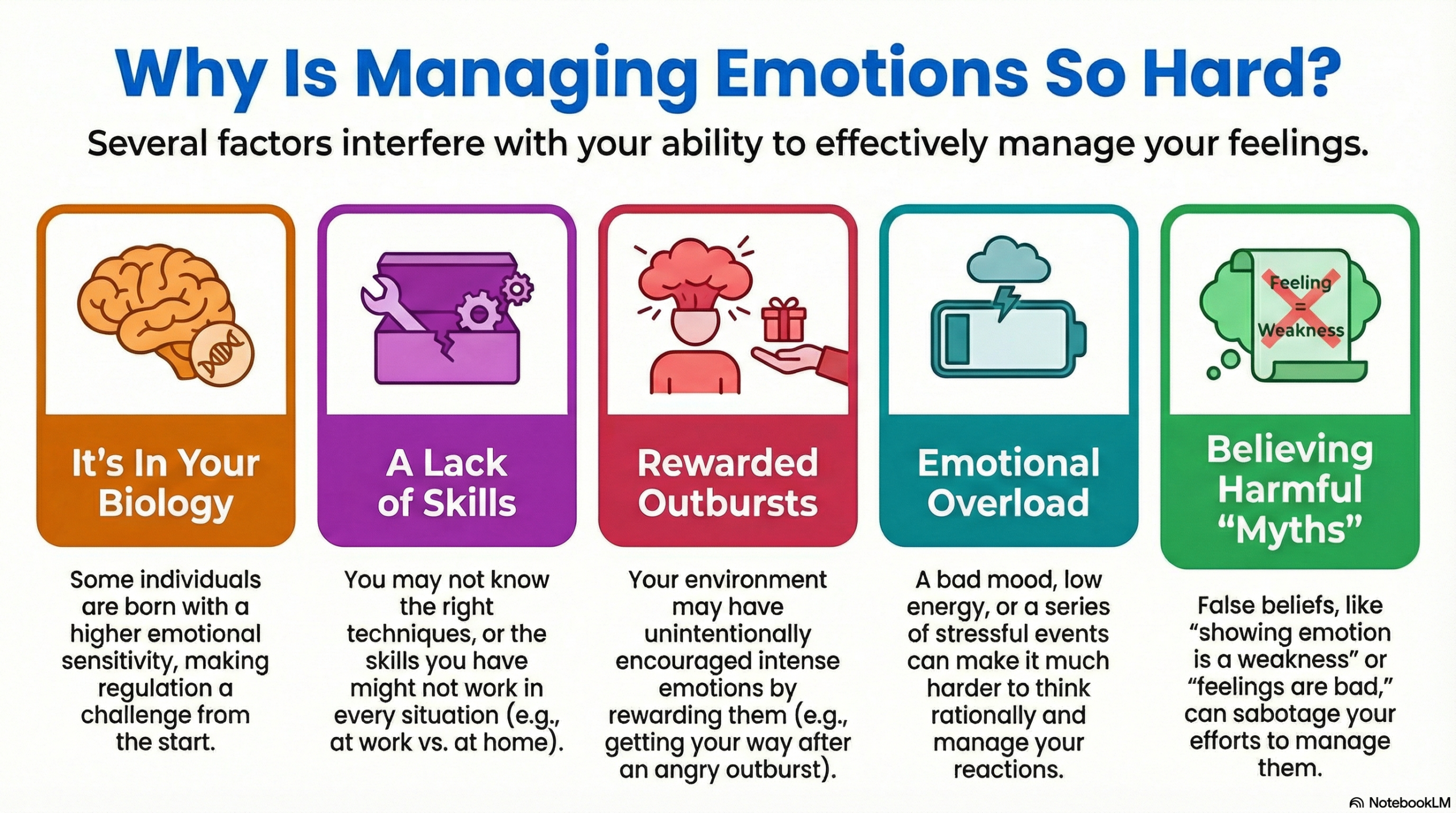 Why Is Managing Emotions So Hard?

Several factors interfere with your ability to effectively manage your feelings.

It's In Your Biology

Some individuals are born with a higher emotional sensitivity, making regulation a challenge from the start.

A Lack of Skills

You may not know the right techniques, or the skills you have might not work in every situation (e.g., at work vs. at home).

Rewarded Outbursts

Your environment may have unintentionally encouraged intense emotions by rewarding them (e.g., getting your way after an angry outburst).

Emotional Overload

A bad mood, low energy, or a series of stressful events can make it much harder to think rationally and manage your reactions.

Feeling = Weakness

Believing Harmful "Myths"

False beliefs, like "showing emotion is a weakness" or "feelings are bad," can sabotage your efforts to manage them.

NotebookLM